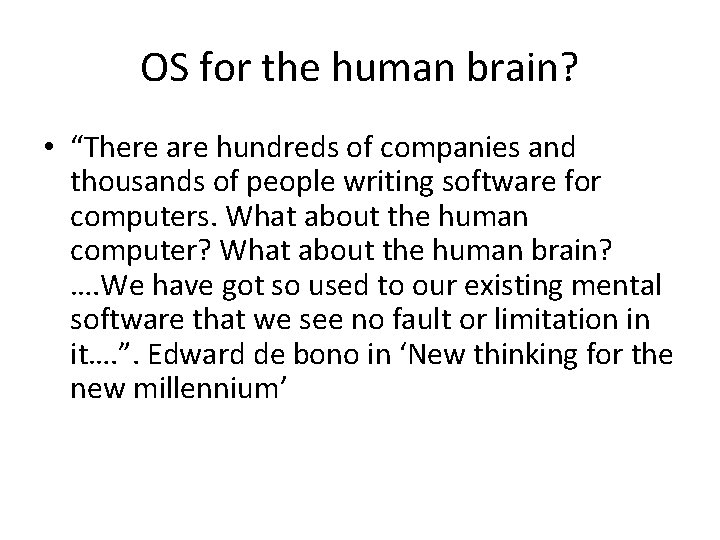 OS for the human brain?

• "There are hundreds of companies and thousands of people writing software for computers. What about the human computer? What about the human brain? ….We have got so used to our existing mental software that we see no fault or limitation in it….". Edward de bono in 'New thinking for the new millennium'